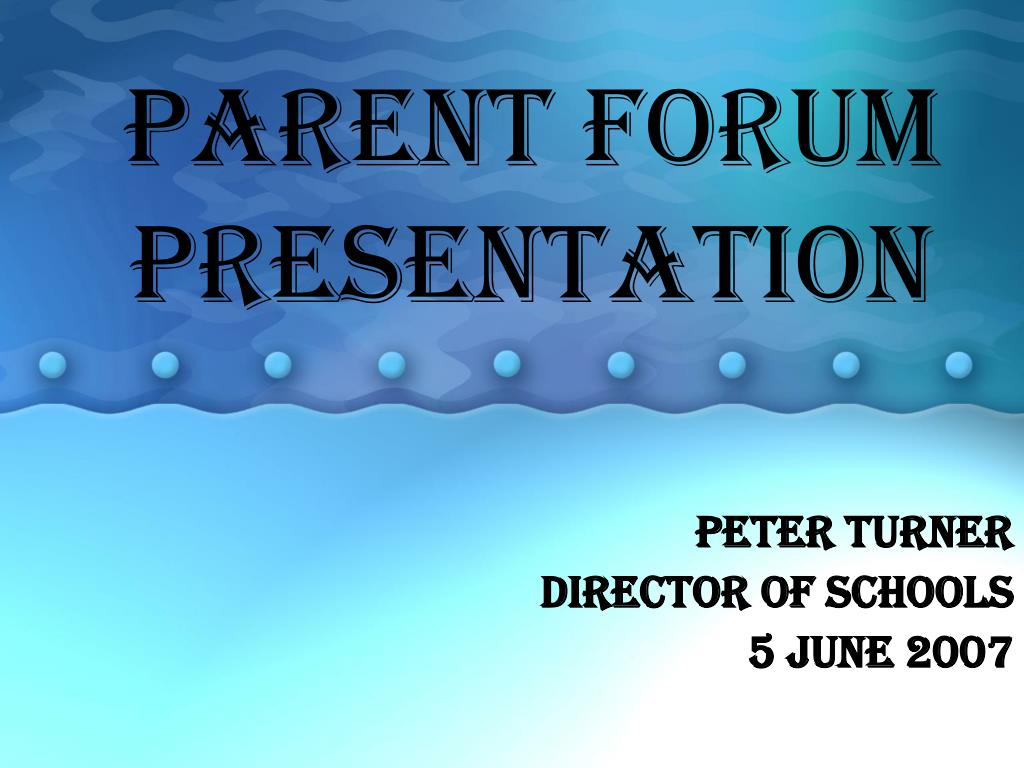 PARENT FORUM PRESENTATION

PETER TURNER
DIRECTOR OF SCHOOLS
5 JUNE 2007